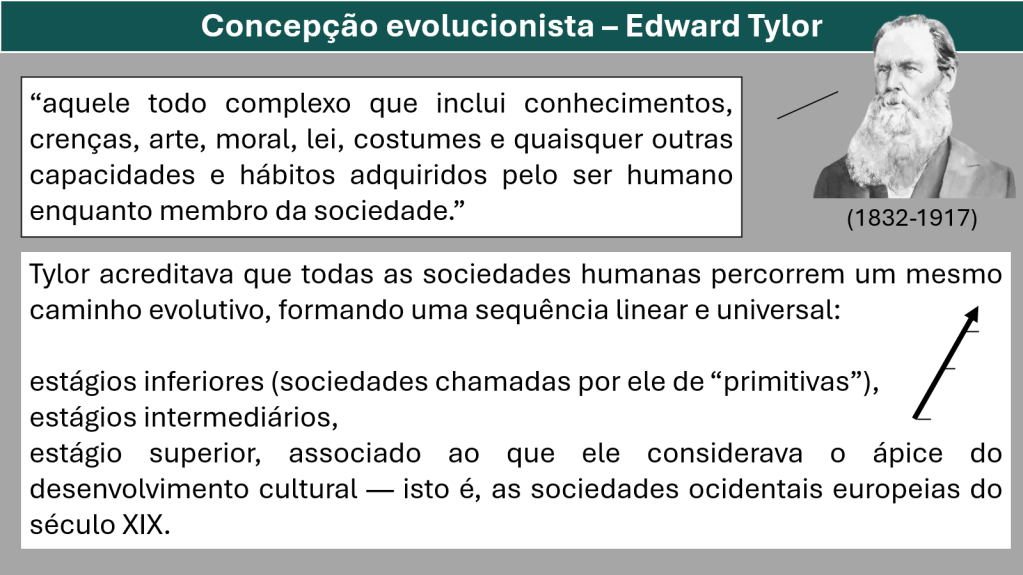 Concepção evolucionista – Edward Tylor

“aquele todo complexo que inclui conhecimentos, crenças, arte, moral, lei, costumes e quaisquer outras capacidades e hábitos adquiridos pelo ser humano enquanto membro da sociedade.”

(1832-1917)

Tylor acreditava que todas as sociedades humanas percorrem um mesmo caminho evolutivo, formando uma sequência linear e universal:

estágios inferiores (sociedades chamadas por ele de “primitivas”),
estágios intermediários,
estágio superior, associado ao que ele considerava o ápice do desenvolvimento cultural — isto é, as sociedades ocidentais europeias do século XIX.